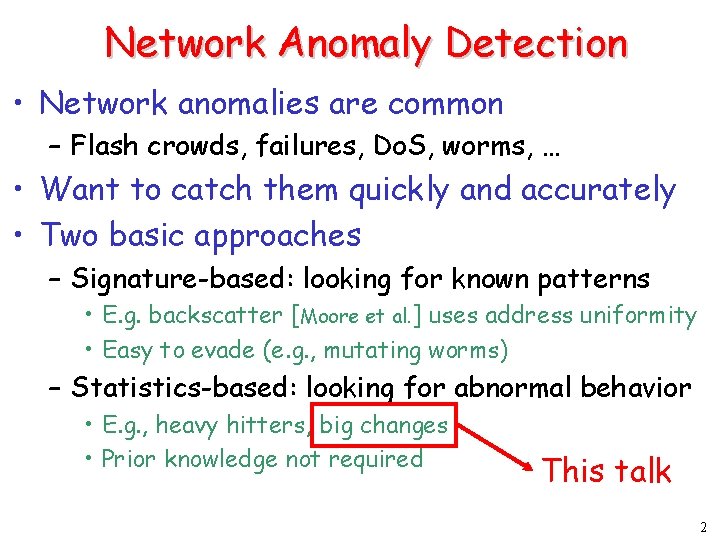 Network Anomaly Detection

• Network anomalies are common
  – Flash crowds, failures, DoS, worms, …
• Want to catch them quickly and accurately
• Two basic approaches
  – Signature-based: looking for known patterns
    • E.g. backscatter [Moore et al.] uses address uniformity
    • Easy to evade (e.g., mutating worms)
  – Statistics-based: looking for abnormal behavior
    • E.g., heavy hitters, big changes
    • Prior knowledge not required

This talk

2